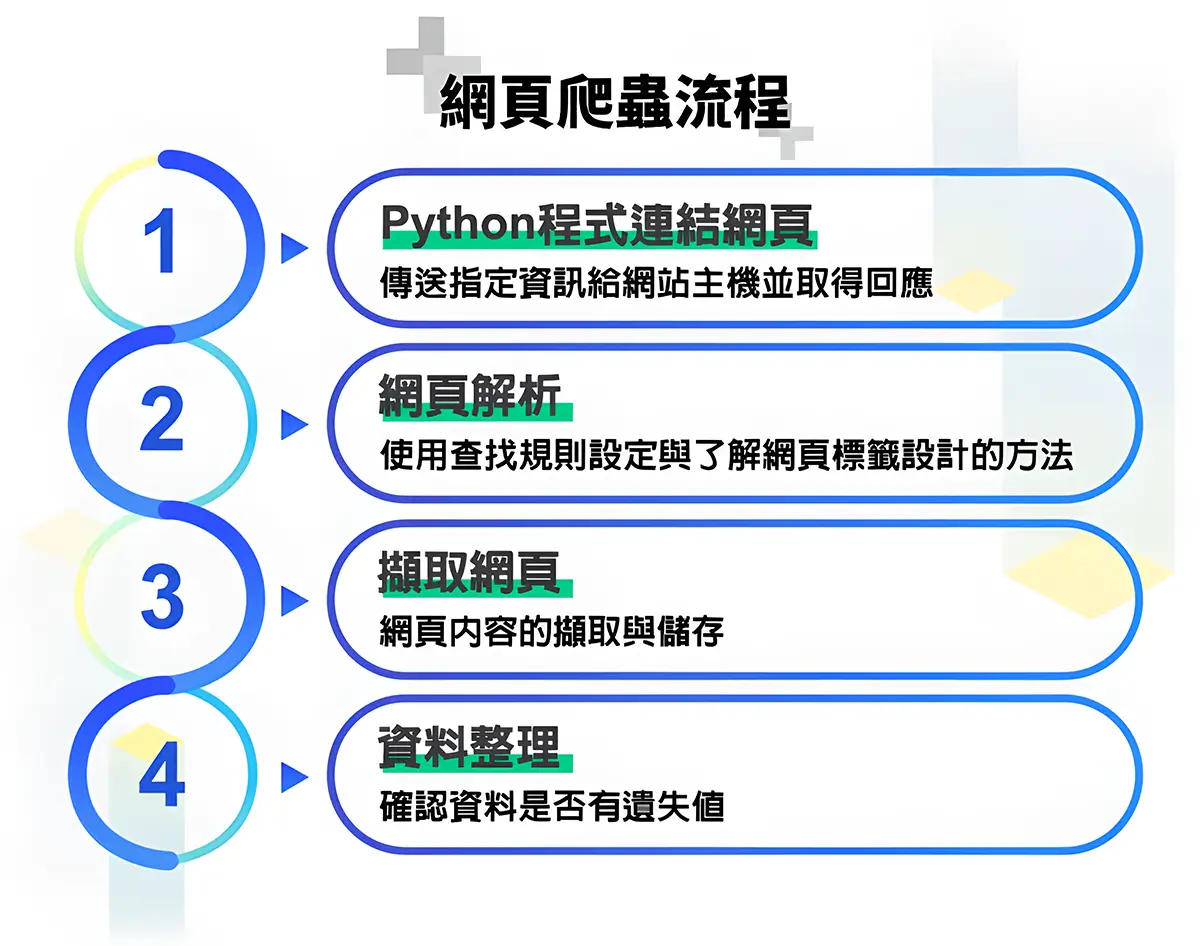 網頁爬蟲流程

1

Python程式連結網頁

傳送指定資訊給網站主機並取得回應

2

網頁解析

使用查找規則設定與了解網頁標籤設計的方法

3

擷取網頁

網頁內容的擷取與儲存

4

資料整理

確認資料是否有遺失值